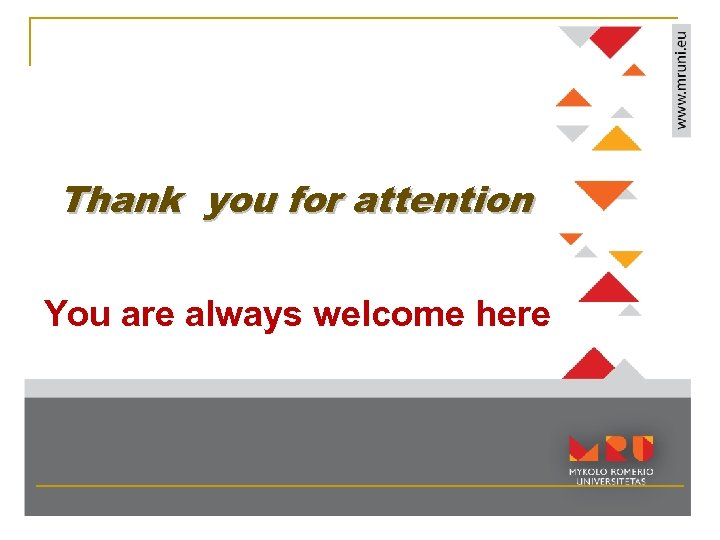 www.mruni.eu

Thank you for attention

You are always welcome here

MRU
MYKOLO ROMERIO UNIVERSITETAS